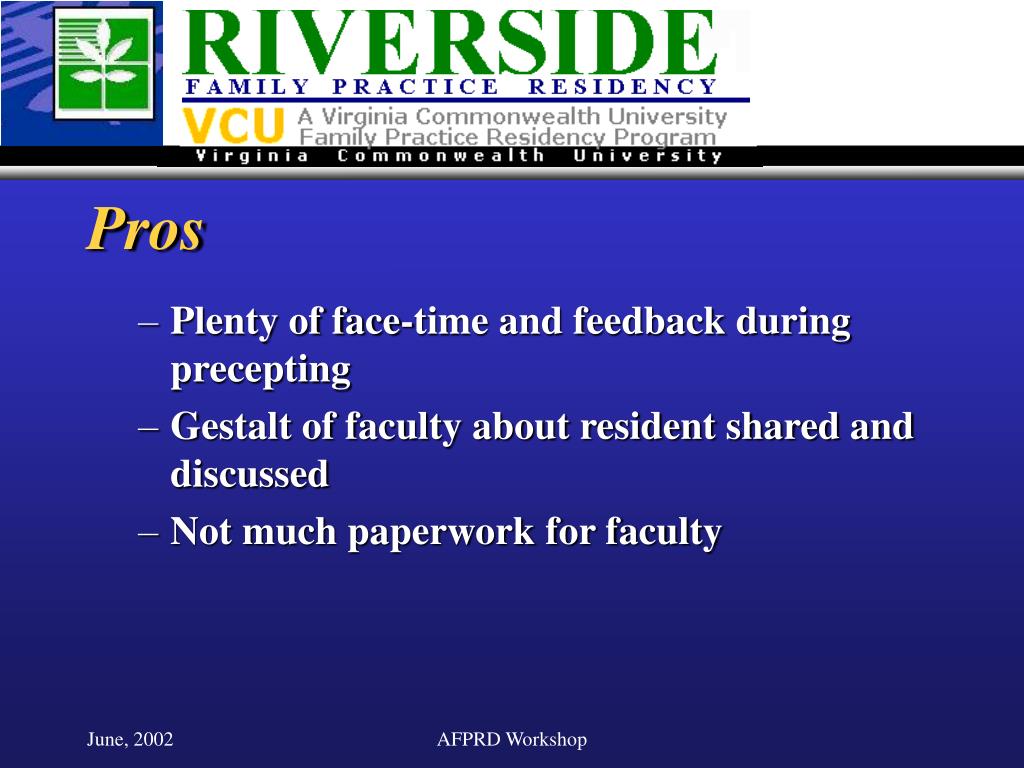 RIVERSIDE
FAMILY PRACTICE RESIDENCY
VCU A Virginia Commonwealth University Family Practice Residency Program
Virginia Commonwealth University

Pros

– Plenty of face-time and feedback during precepting
– Gestalt of faculty about resident shared and discussed
– Not much paperwork for faculty

June, 2002
AFPRD Workshop